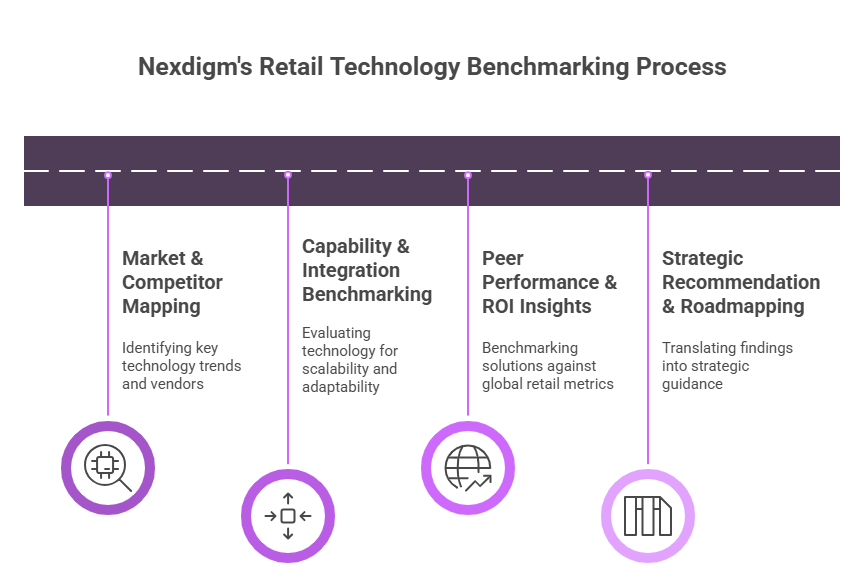 Nexdigm's Retail Technology Benchmarking Process

Market & Competitor Mapping

Identifying key technology trends and vendors

Capability & Integration Benchmarking

Evaluating technology for scalability and adaptability

Peer Performance & ROI Insights

Benchmarking solutions against global retail metrics

Strategic Recommendation & Roadmapping

Translating findings into strategic guidance